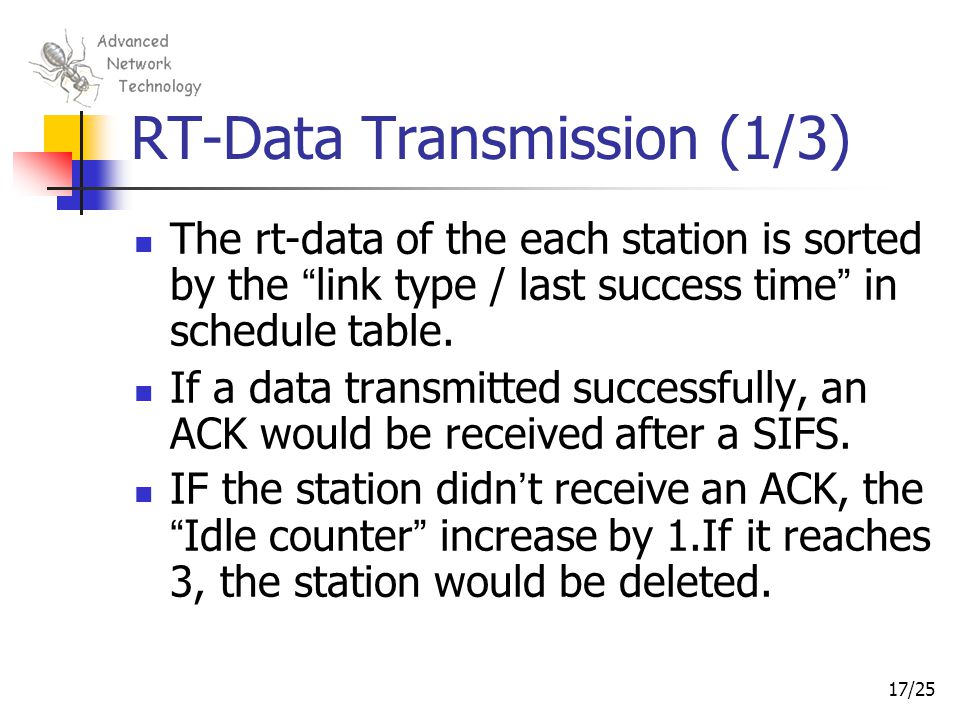 Advanced Network Technology

RT-Data Transmission (1/3)

The rt-data of the each station is sorted by the “link type / last success time” in schedule table.

If a data transmitted successfully, an ACK would be received after a SIFS.

IF the station didn’t receive an ACK, the “Idle counter” increase by 1.If it reaches 3, the station would be deleted.

17/25